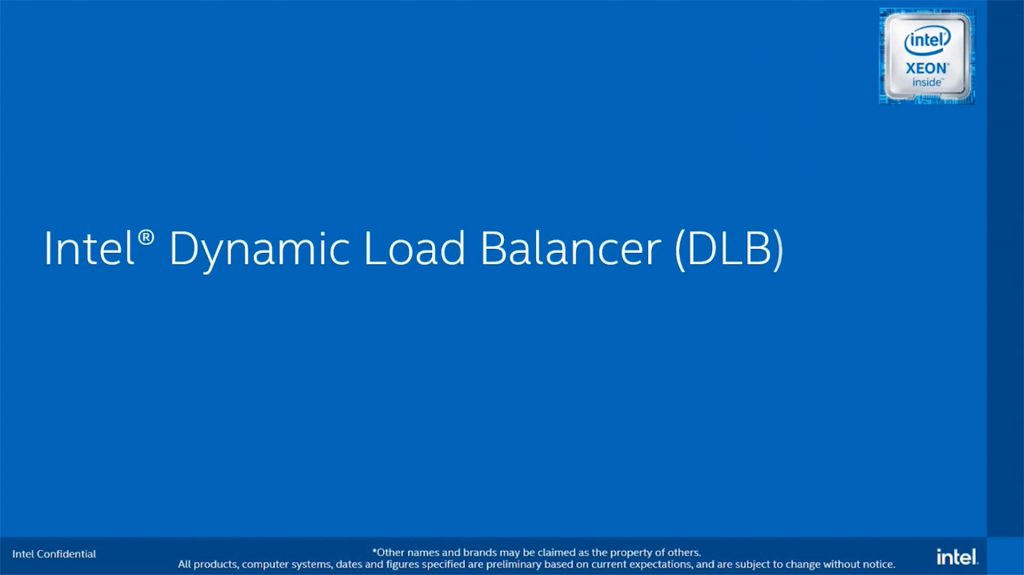 intel
XEON
inside

Intel® Dynamic Load Balancer (DLB)

Intel Confidential

*Other names and brands may be claimed as the property of others.
All products, computer systems, dates and figures specified are preliminary based on current expectations, and are subject to change without notice.

intel